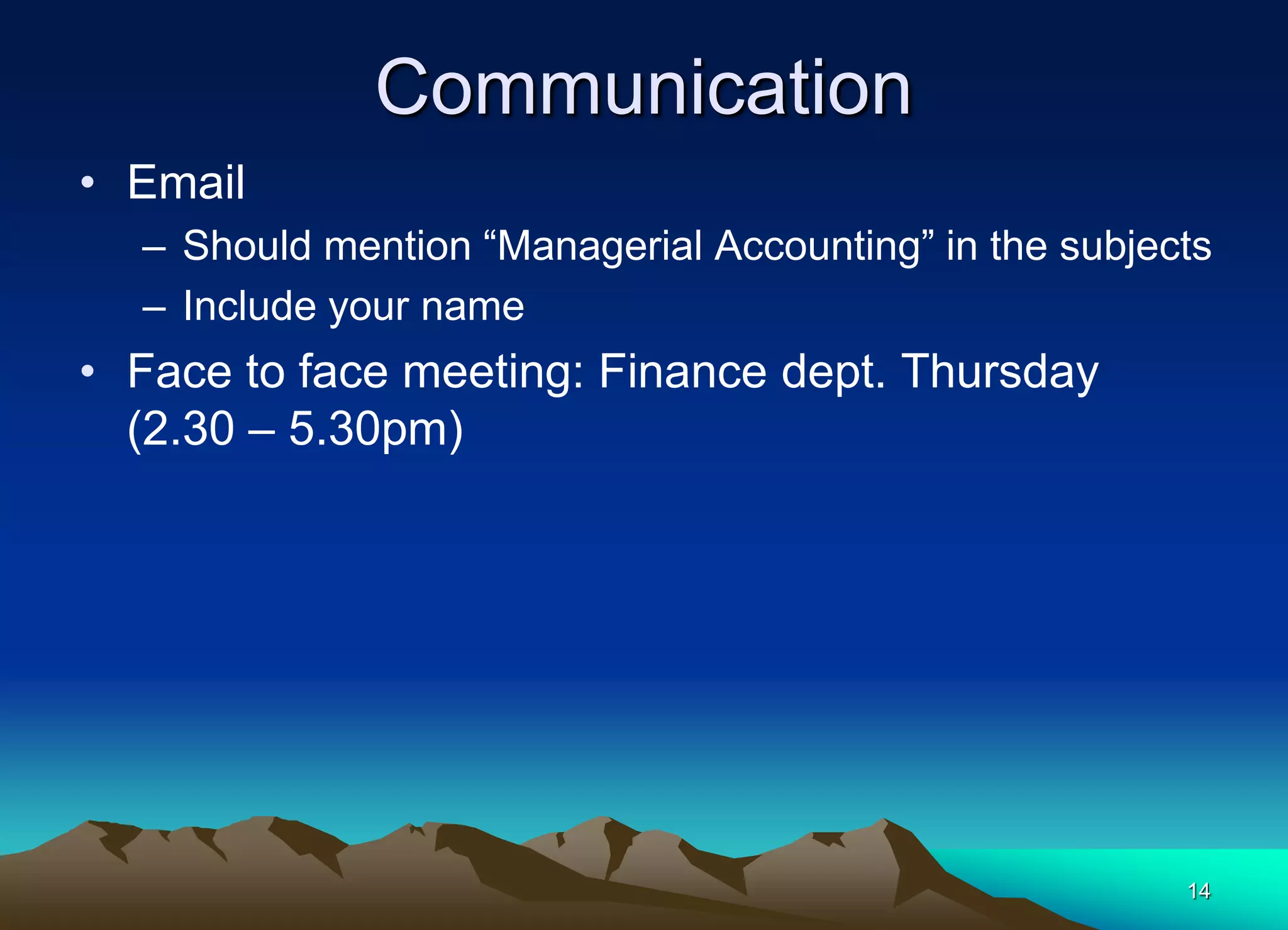 Communication

• Email
  – Should mention “Managerial Accounting” in the subjects
  – Include your name
• Face to face meeting: Finance dept. Thursday (2.30 – 5.30pm)

14